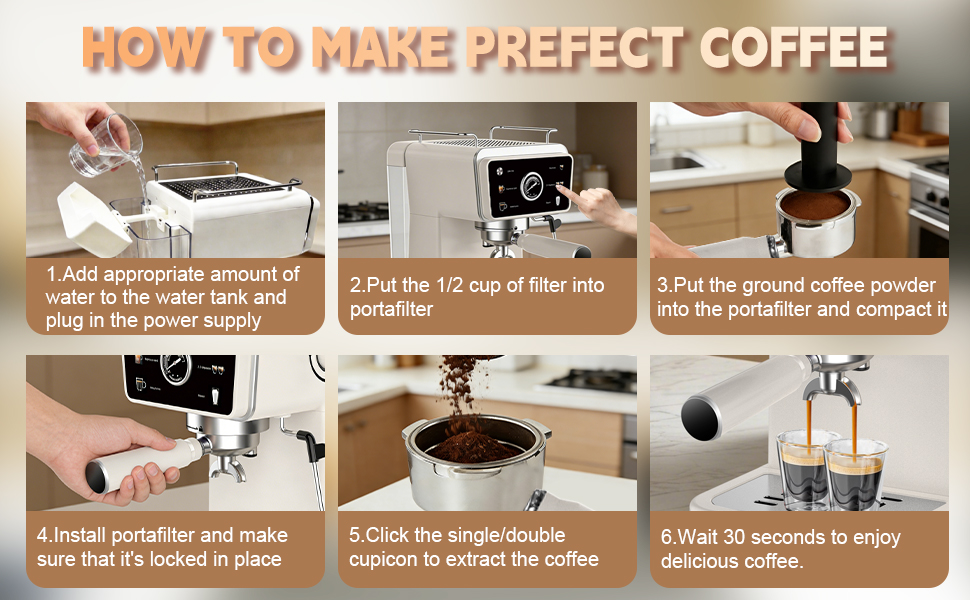 HOW TO MAKE PREFECT COFFEE

1.Add appropriate amount of water to the water tank and plug in the power supply

2.Put the 1/2 cup of filter into portafilter

3.Put the ground coffee powder into the portafilter and compact it

4.Install portafilter and make sure that it's locked in place

5.Click the single/double cupicon to extract the coffee

6.Wait 30 seconds to enjoy delicious coffee.